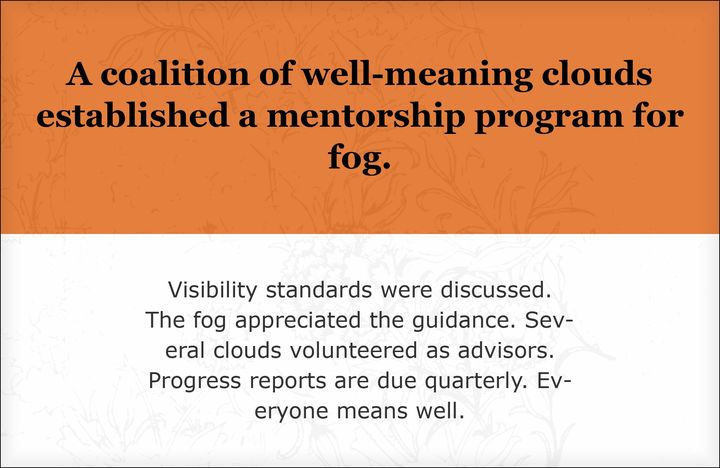 A coalition of well-meaning clouds established a mentorship program for fog.

Visibility standards were discussed. The fog appreciated the guidance. Several clouds volunteered as advisors. Progress reports are due quarterly. Everyone means well.